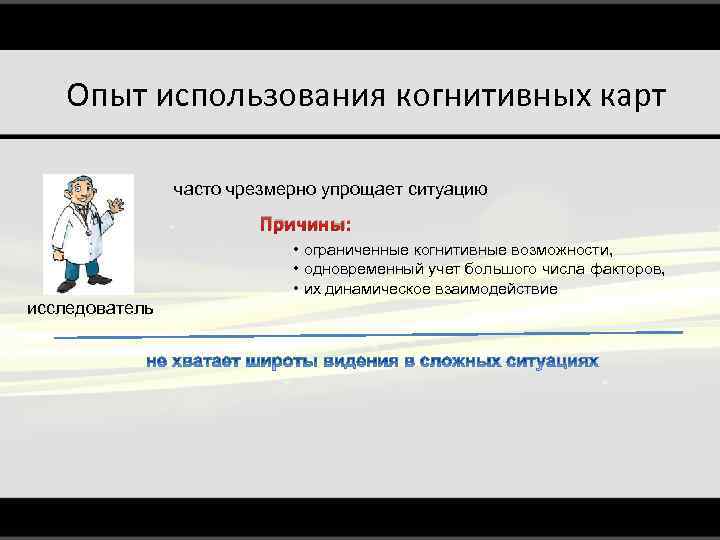 Опыт использования когнитивных карт

часто чрезмерно упрощает ситуацию

Причины:

• ограниченные когнитивные возможности,
• одновременный учет большого числа факторов,
• их динамическое взаимодействие

исследователь

не хватает широты видения в сложных ситуациях